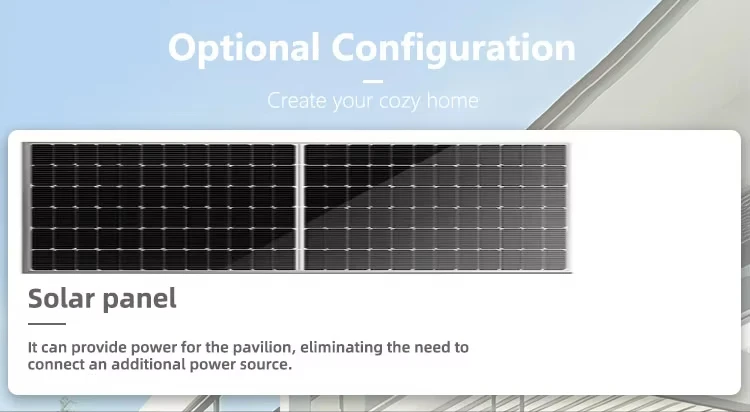 Optional Configuration

Create your cozy home

Solar panel

It can provide power for the pavilion, eliminating the need to connect an additional power source.